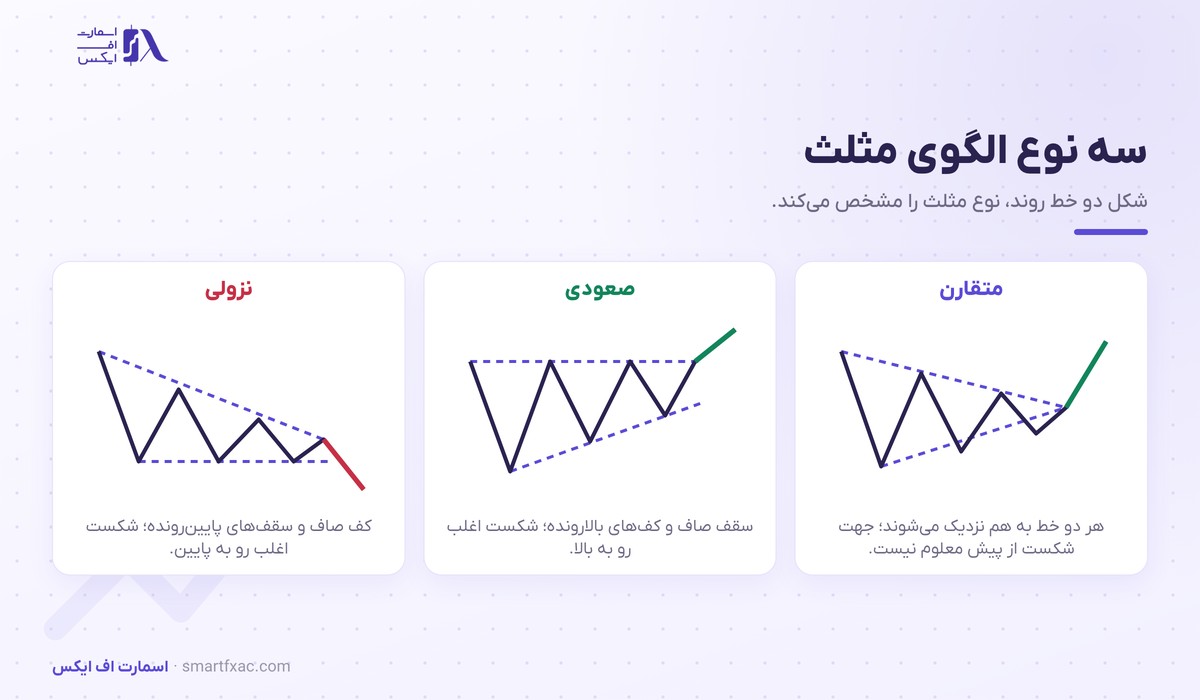 اسمارت
اف
ایکس

سه نوع الگوی مثلث

شکل دو خط روند، نوع مثلث را مشخص می‌کند.

متقارن

هر دو خط به هم نزدیک می‌شوند؛ جهت شکست از پیش معلوم نیست.

صعودی

سقف صاف و کف‌های بالارونده؛ شکست اغلب رو به بالا.

نزولی

کف صاف و سقف‌های پایین‌رونده؛ شکست اغلب رو به پایین.

اسمارت اف ایکس · smartfxac.com